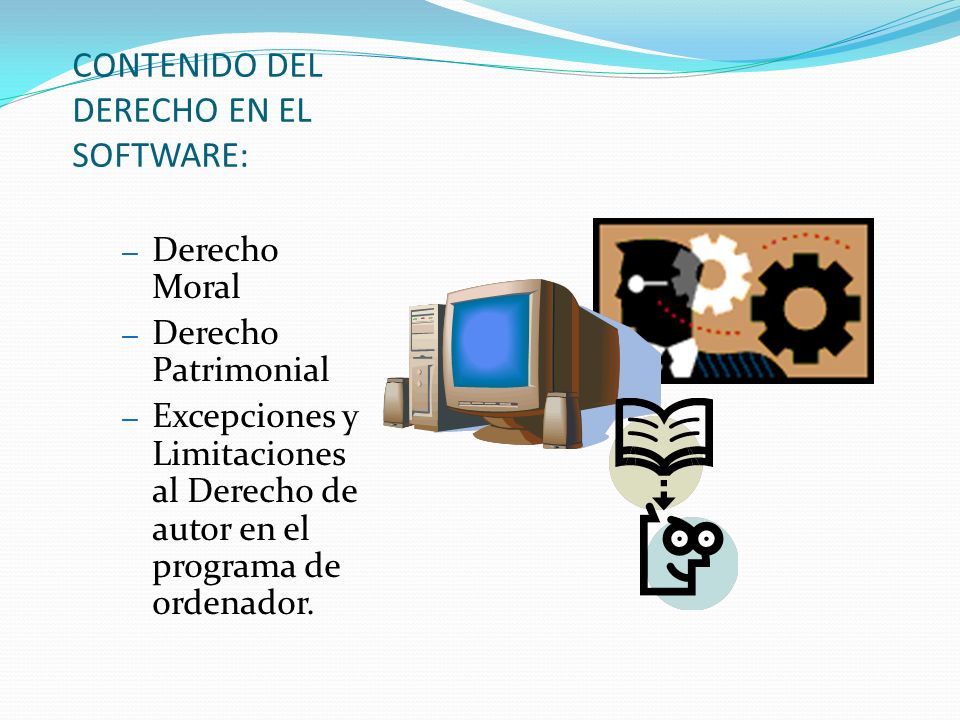 CONTENIDO DEL DERECHO EN EL SOFTWARE:

– Derecho Moral
– Derecho Patrimonial
– Excepciones y Limitaciones al Derecho de autor en el programa de ordenador.